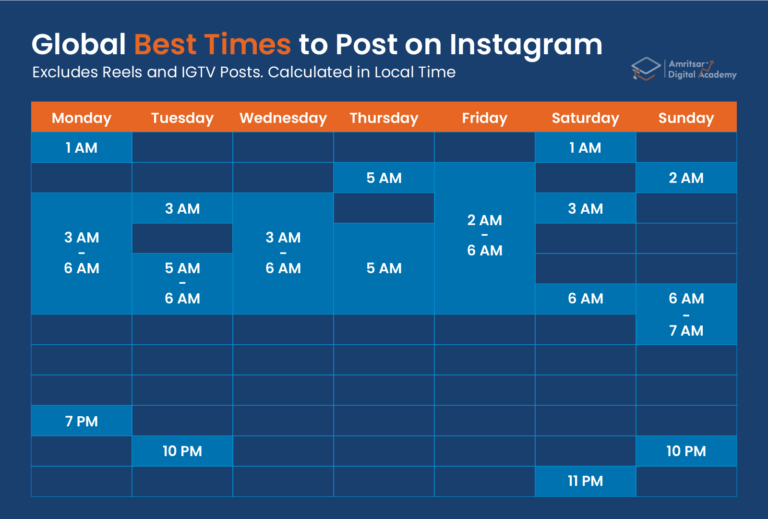 Global Best Times to Post on Instagram

Excludes Reels and IGTV Posts. Calculated in Local Time

Amritsar Digital Academy

| Monday | Tuesday | Wednesday | Thursday | Friday | Saturday | Sunday |
|---|---|---|---|---|---|---|
| 1 AM | | | | | 1 AM | |
| | | | 5 AM | 2 AM – 6 AM | | 2 AM |
| 3 AM – 6 AM | 3 AM | 3 AM – 6 AM | | | 3 AM | |
| | | | 5 AM | | | |
| | 5 AM – 6 AM | | | | | |
| | | | | | 6 AM | 6 AM – 7 AM |
| | | | | | | |
| | | | | | | |
| | | | | | | |
| 7 PM | | | | | | |
| | 10 PM | | | | | 10 PM |
| | | | | | 11 PM | |